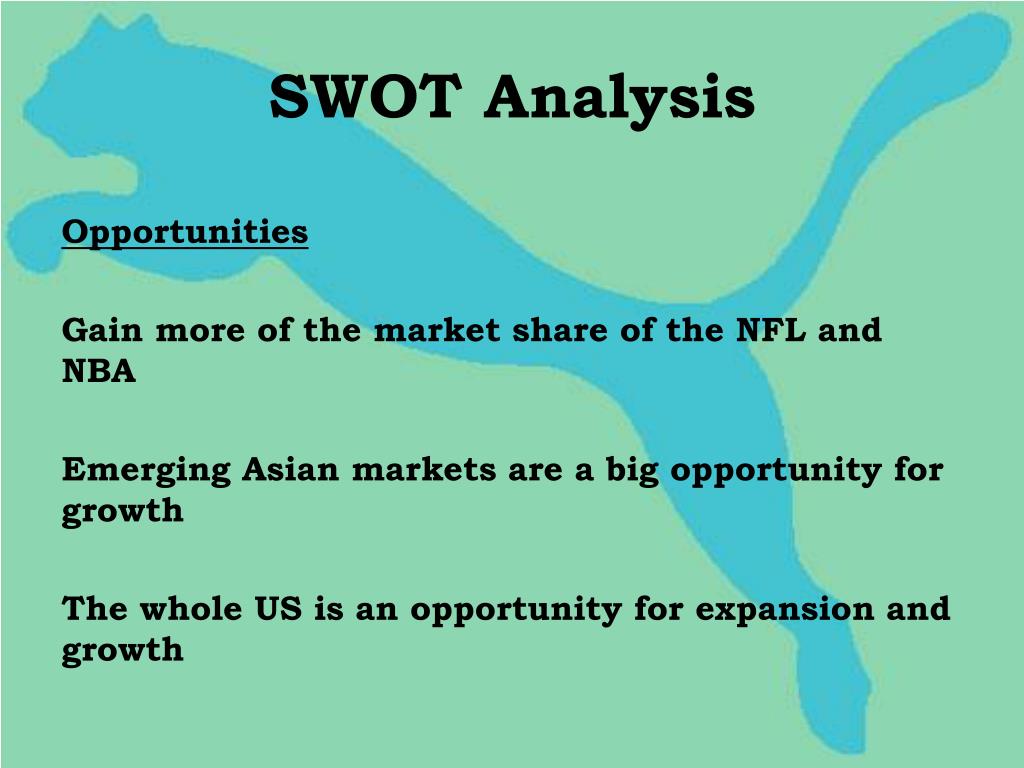 SWOT Analysis

Opportunities

Gain more of the market share of the NFL and NBA

Emerging Asian markets are a big opportunity for growth

The whole US is an opportunity for expansion and growth